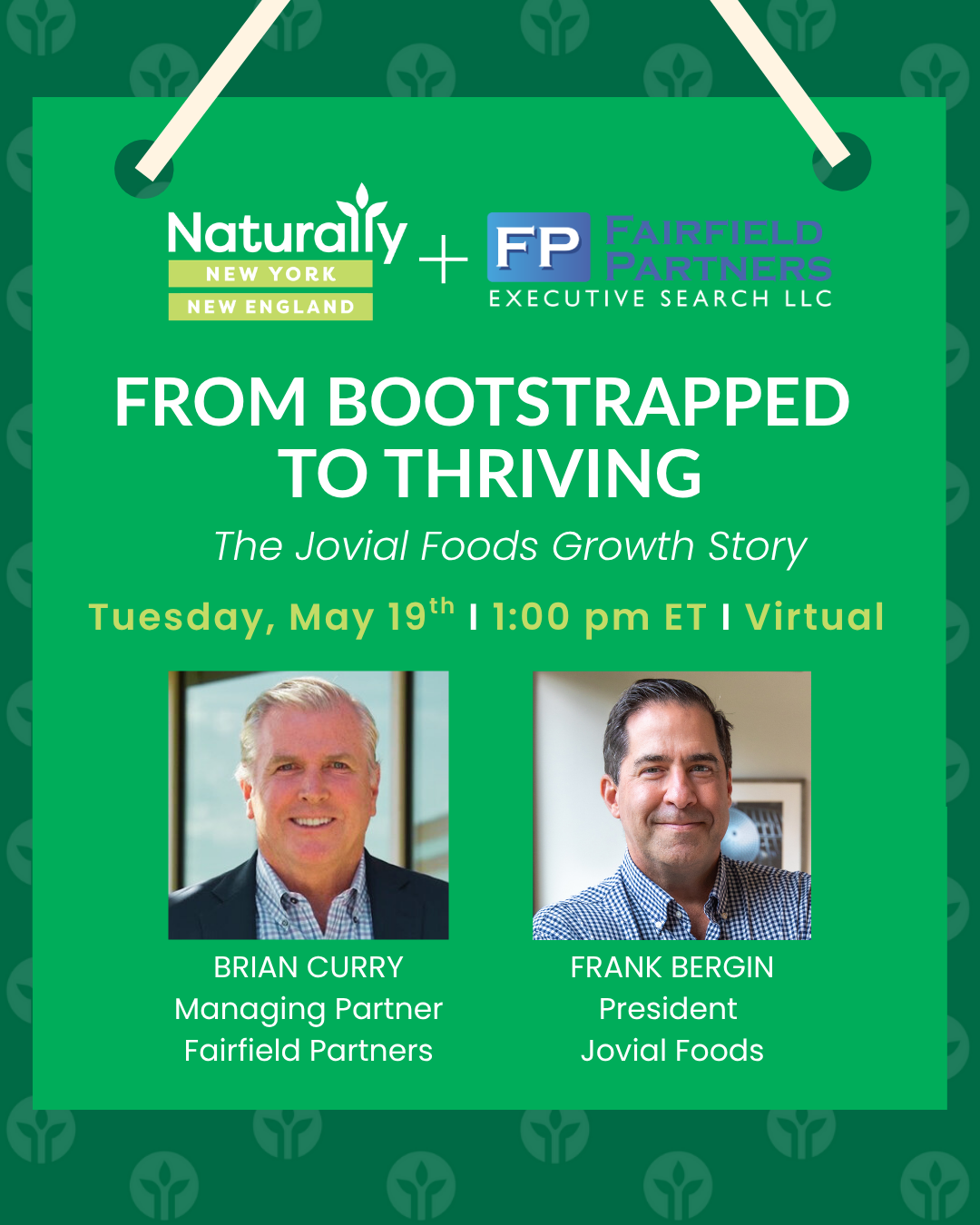 Naturally
NEW YORK
NEW ENGLAND
+
FP FAIRFIELD PARTNERS
EXECUTIVE SEARCH LLC

FROM BOOTSTRAPPED TO THRIVING

The Jovial Foods Growth Story

Tuesday, May 19$^{th}$ I 1:00 pm ET I Virtual

BRIAN CURRY
Managing Partner
Fairfield Partners

FRANK BERGIN
President
Jovial Foods